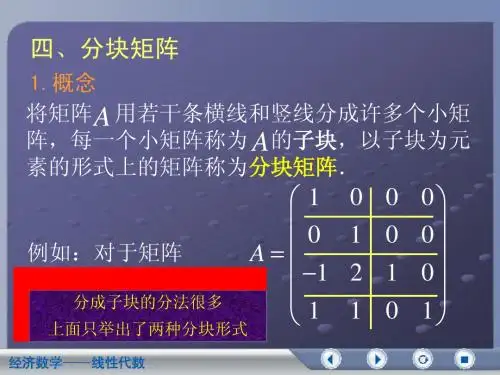 四、分块矩阵

1. 概念

将矩阵$A$用若干条横线和竖线分成许多个小矩阵，每一个小矩阵称为$A$的子块，以子块为元素的形式上的矩阵称为分块矩阵.

例如：对于矩阵 $A = \begin{pmatrix} 1 & 0 & 0 & 0 \\ 0 & 1 & 0 & 0 \\ -1 & 2 & 1 & 0 \\ 1 & 1 & 0 & 1 \end{pmatrix}$

分成子块的分法很多
上面只举出了两种分块形式

经济数学——线性代数